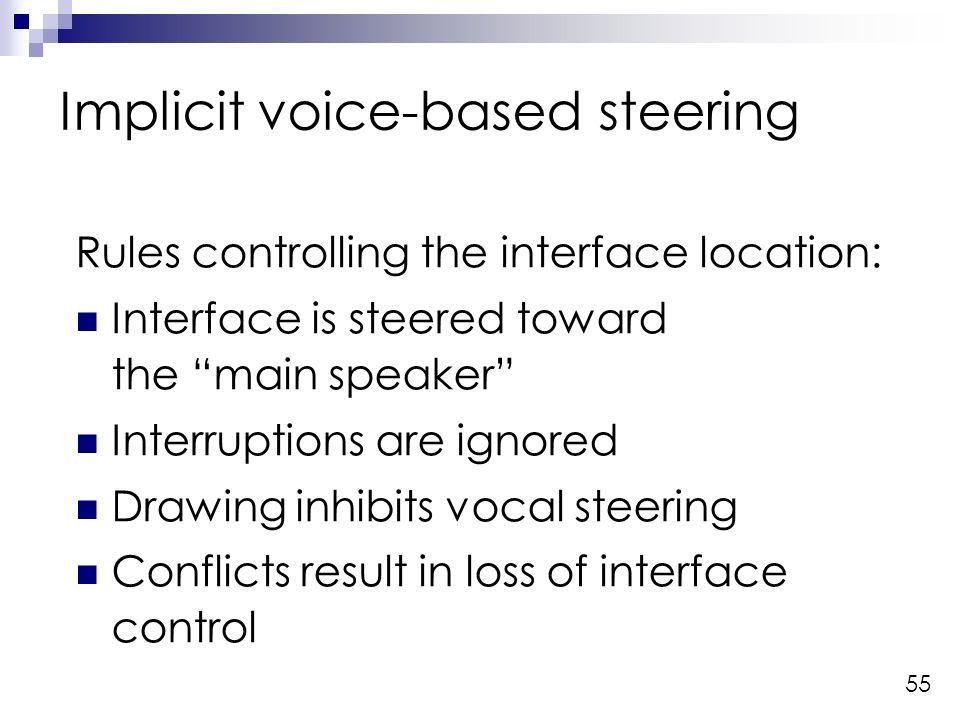 Implicit voice-based steering

Rules controlling the interface location:

- Interface is steered toward the “main speaker”
- Interruptions are ignored
- Drawing inhibits vocal steering
- Conflicts result in loss of interface control

55